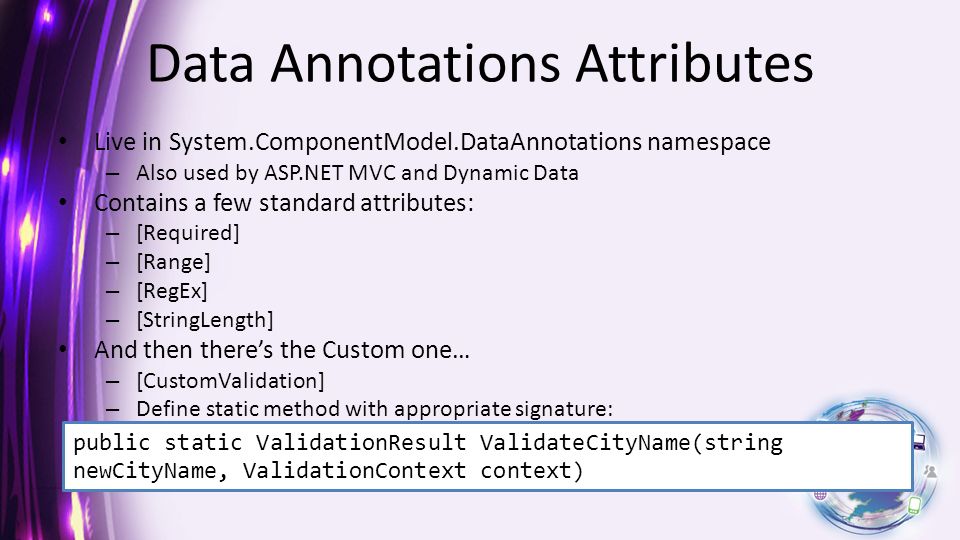 Data Annotations Attributes

• Live in System.ComponentModel.DataAnnotations namespace
– Also used by ASP.NET MVC and Dynamic Data
• Contains a few standard attributes:
– [Required]
– [Range]
– [RegEx]
– [StringLength]
• And then there's the Custom one…
– [CustomValidation]
– Define static method with appropriate signature:

public static ValidationResult ValidateCityName(string newCityName, ValidationContext context)